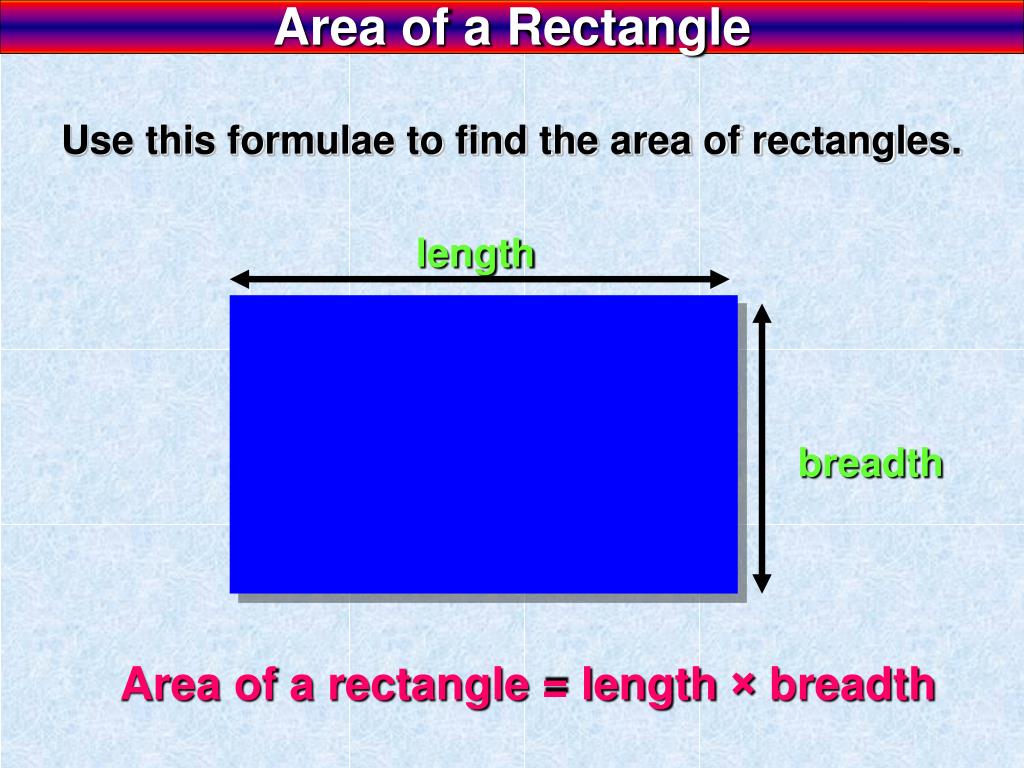 Area of a Rectangle

Use this formulae to find the area of rectangles.

length

breadth

Area of a rectangle = length × breadth